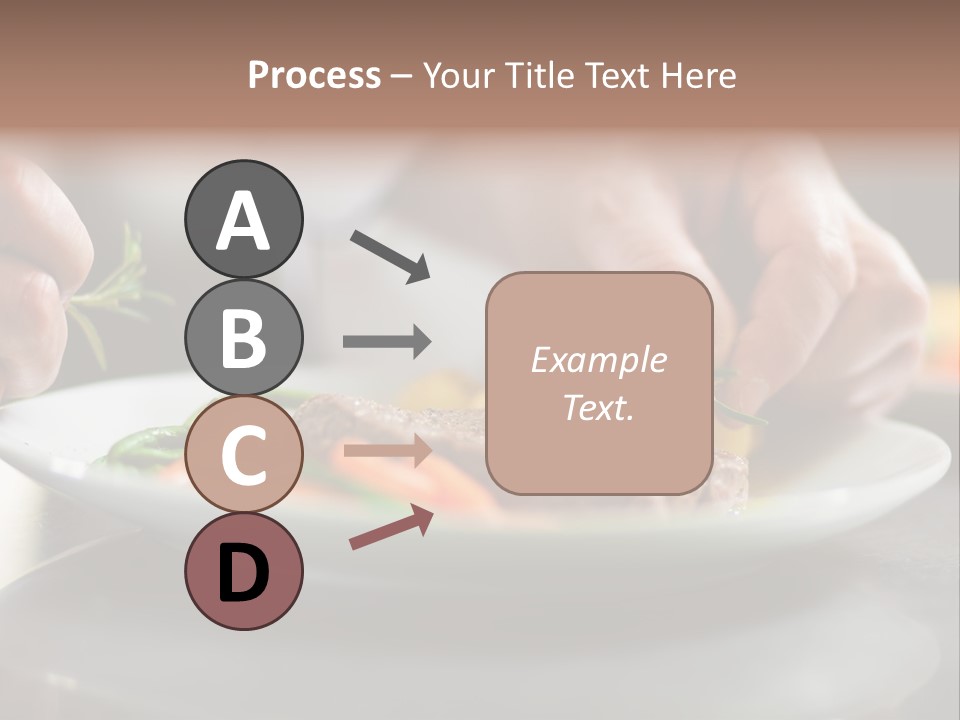 Process – Your Title Text Here

A

B

C

D

Example Text.